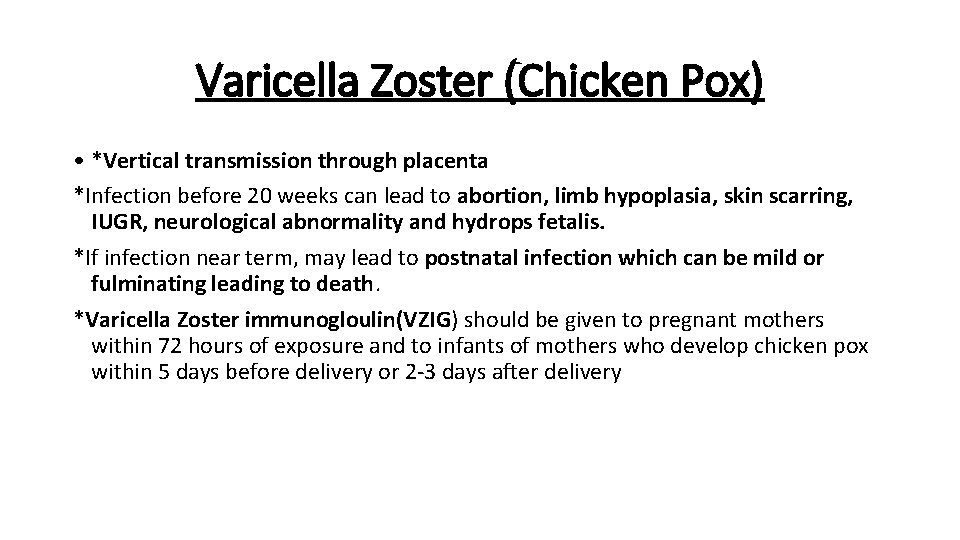 Varicella Zoster (Chicken Pox)

• *Vertical transmission through placenta

*Infection before 20 weeks can lead to abortion, limb hypoplasia, skin scarring, IUGR, neurological abnormality and hydrops fetalis.

*If infection near term, may lead to postnatal infection which can be mild or fulminating leading to death.

*Varicella Zoster immunogloulin(VZIG) should be given to pregnant mothers within 72 hours of exposure and to infants of mothers who develop chicken pox within 5 days before delivery or 2-3 days after delivery